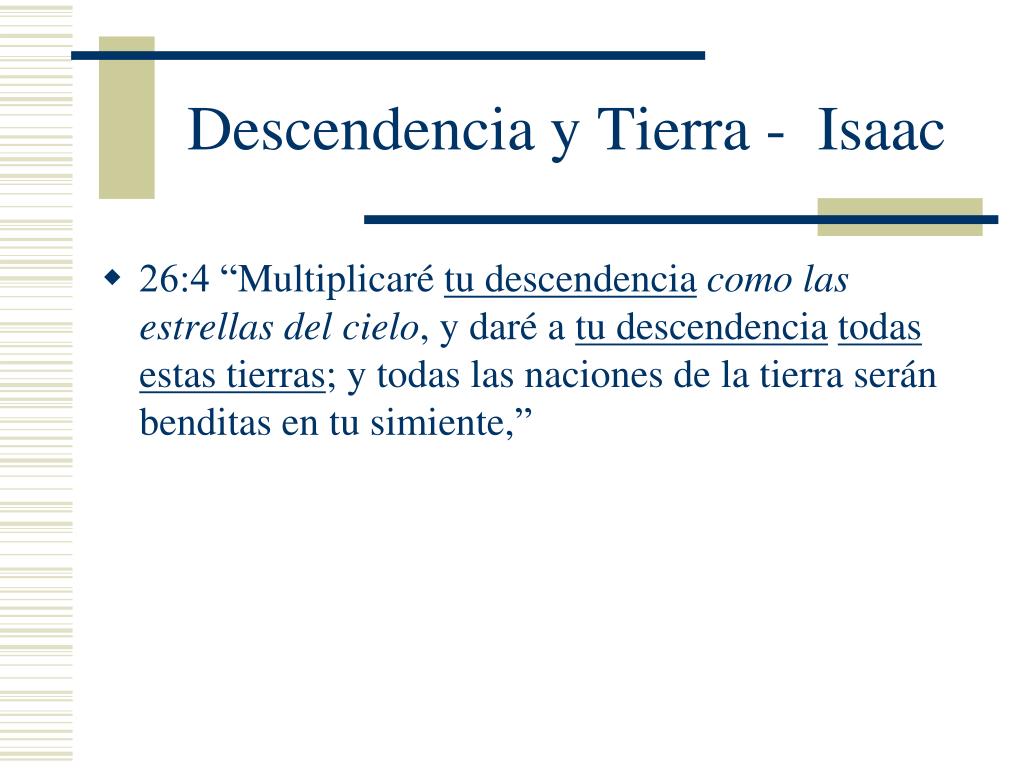 Descendencia y Tierra - Isaac

26:4 “Multiplicaré tu descendencia como las estrellas del cielo, y daré a tu descendencia todas estas tierras; y todas las naciones de la tierra serán benditas en tu simiente,”